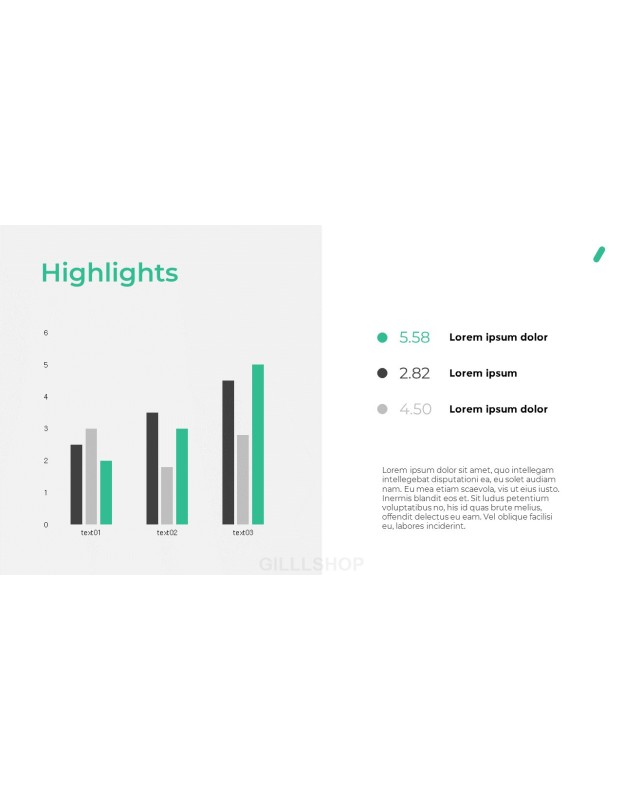 Highlights

6
5
4
3
2
1
0

text01 text02 text03

5.58 Lorem ipsum dolor

2.82 Lorem ipsum

4.50 Lorem ipsum dolor

Lorem ipsum dolor sit amet, quo intellegam intellegebat disputationi ea, eu solet audiam nam. Eu mea etiam scaevola, vis ut eius iusto. Inermis blandit eos et. Sit ludus petentium voluptatibus no, his id quas brute melius, offendit delectus eu eam. Vel oblique facilisi eu, labores inciderint.

GILLLSHOP